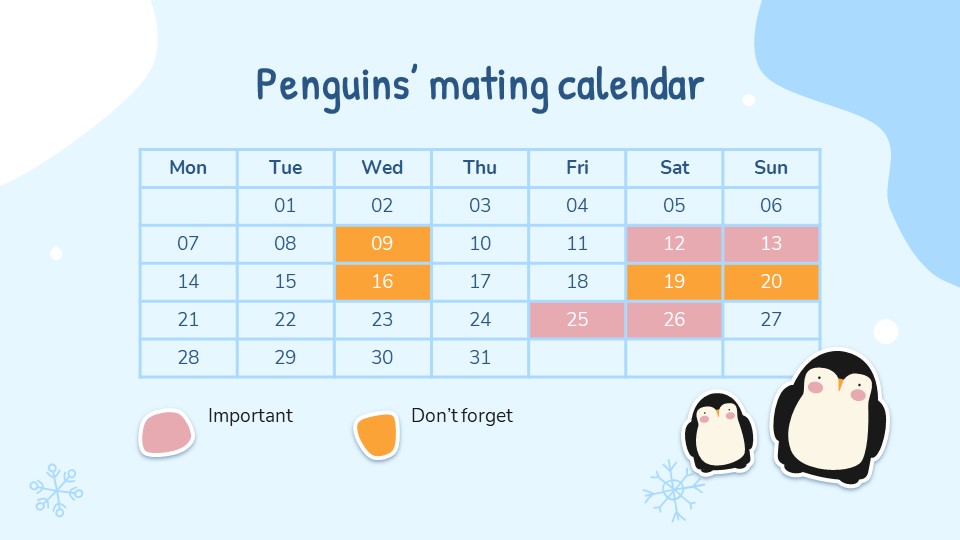 Penguins' mating calendar

| Mon | Tue | Wed | Thu | Fri | Sat | Sun |
|---|---|---|---|---|---|---|
| | 01 | 02 | 03 | 04 | 05 | 06 |
| 07 | 08 | 09 | 10 | 11 | 12 | 13 |
| 14 | 15 | 16 | 17 | 18 | 19 | 20 |
| 21 | 22 | 23 | 24 | 25 | 26 | 27 |
| 28 | 29 | 30 | 31 | | | |

Important

Don't forget